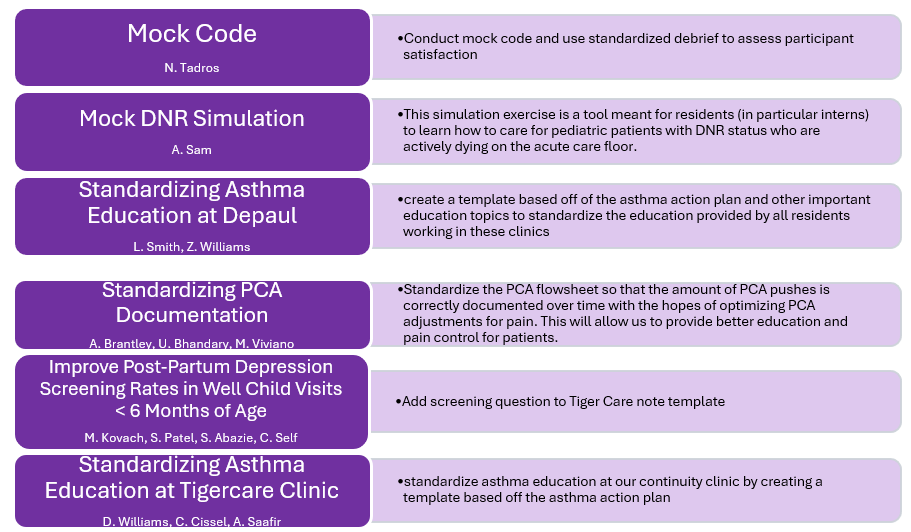 Mock Code

N. Tadros

•Conduct mock code and use standardized debrief to assess participant satisfaction

Mock DNR Simulation

A. Sam

•This simulation exercise is a tool meant for residents (in particular interns) to learn how to care for pediatric patients with DNR status who are actively dying on the acute care floor.

Standardizing Asthma Education at Depaul

L. Smith, Z. Williams

•create a template based off of the asthma action plan and other important education topics to standardize the education provided by all residents working in these clinics

Standardizing PCA Documentation

A. Brantley, U. Bhandary, M. Viviano

•Standardize the PCA flowsheet so that the amount of PCA pushes is correctly documented over time with the hopes of optimizing PCA adjustments for pain. This will allow us to provide better education and pain control for patients.

Improve Post-Partum Depression Screening Rates in Well Child Visits < 6 Months of Age

M. Kovach, S. Patel, S. Abazie, C. Self

•Add screening question to Tiger Care note template

Standardizing Asthma Education at Tigercare Clinic

D. Williams, C. Cissel, A. Saafir

•standardize asthma education at our continuity clinic by creating a template based off the asthma action plan